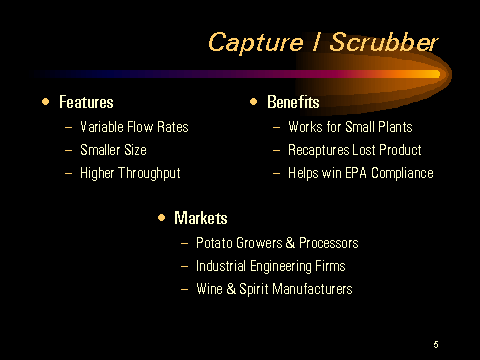 Capture I Scrubber

• Features
– Variable Flow Rates
– Smaller Size
– Higher Throughput

• Benefits
– Works for Small Plants
– Recaptures Lost Product
– Helps win EPA Compliance

• Markets
– Potato Growers & Processors
– Industrial Engineering Firms
– Wine & Spirit Manufacturers

5